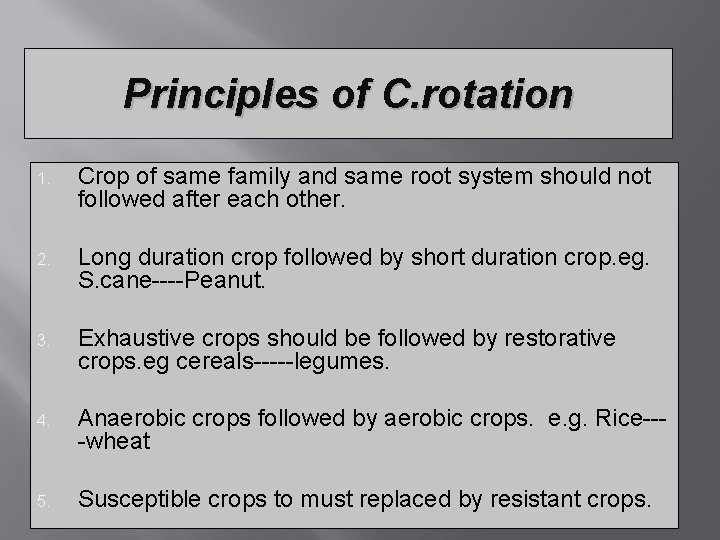 Principles of C.rotation

1. Crop of same family and same root system should not followed after each other.

2. Long duration crop followed by short duration crop.eg. S.cane----Peanut.

3. Exhaustive crops should be followed by restorative crops.eg cereals-----legumes.

4. Anaerobic crops followed by aerobic crops. e.g. Rice----wheat

5. Susceptible crops to must replaced by resistant crops.